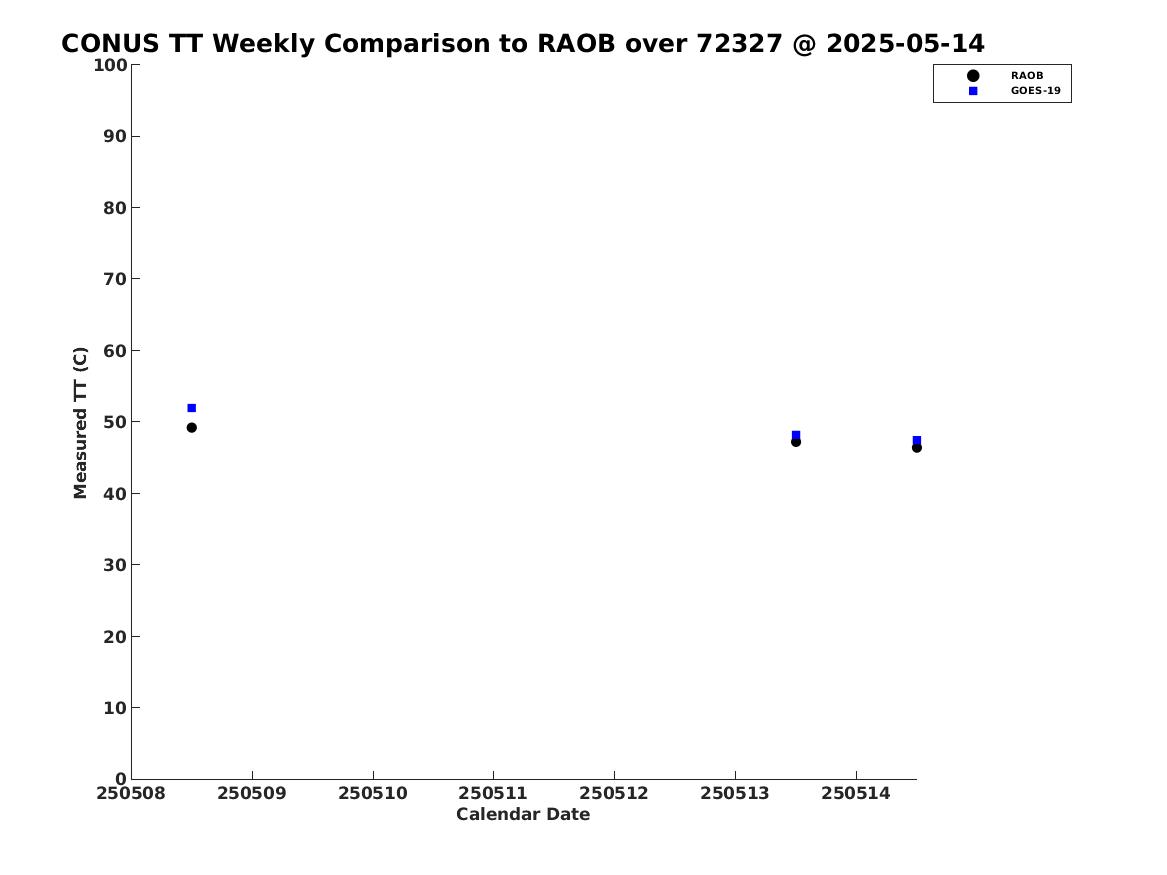 CONUS TT Weekly Comparison to RAOB over 72327 @ 2025-05-14

RAOB
GOES-19

Measured TT (C)

100
90
80
70
60
50
40
30
20
10
0

250508 250509 250510 250511 250512 250513 250514

Calendar Date